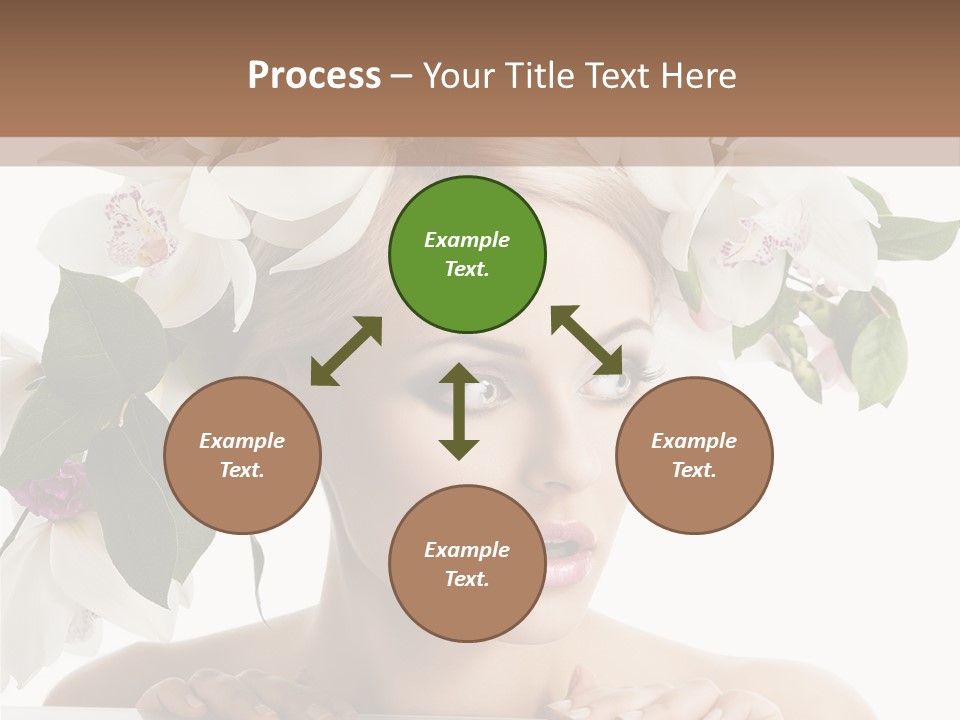 Process – Your Title Text Here

Example Text.

Example Text.

Example Text.

Example Text.